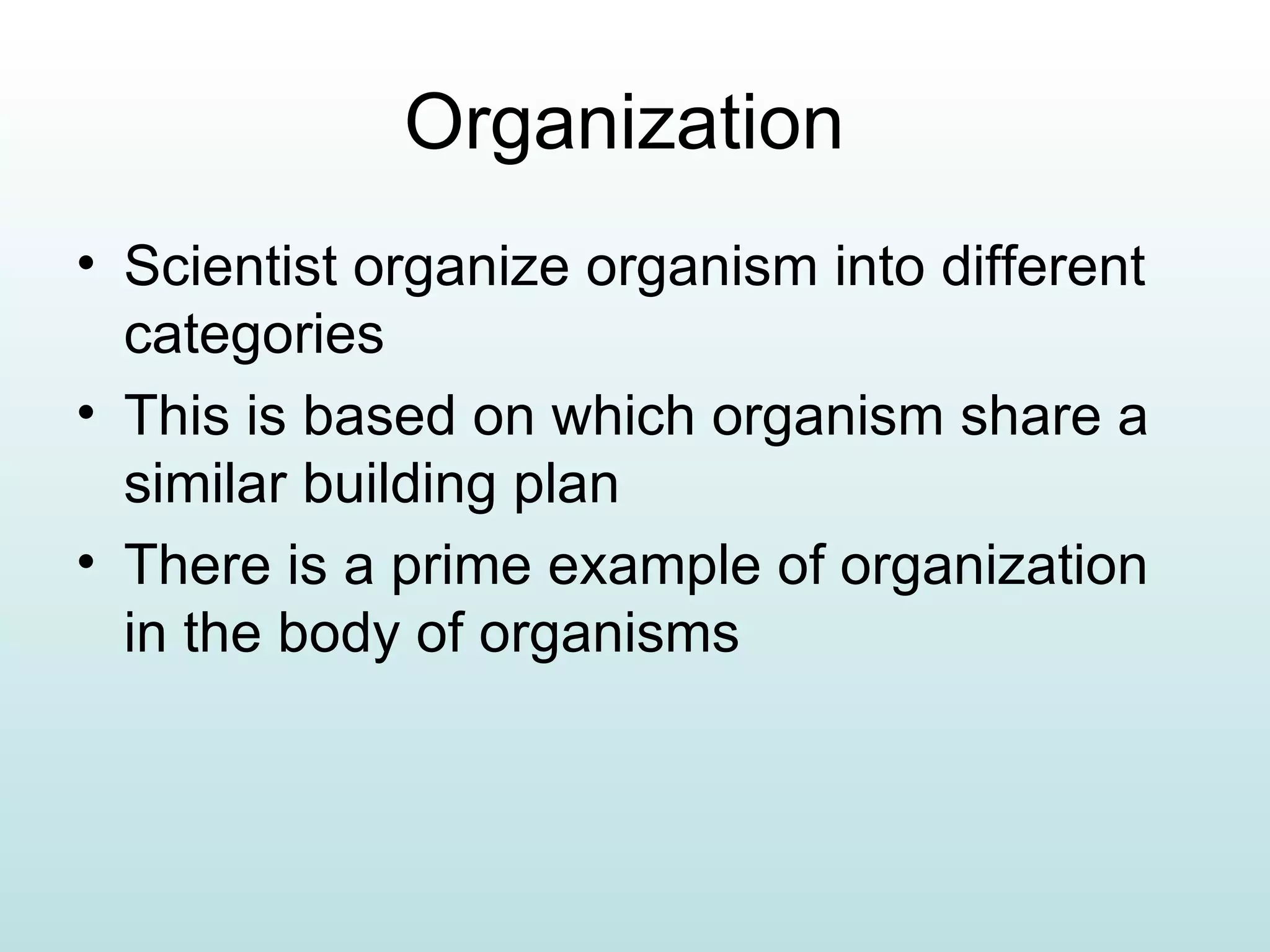 Organization

• Scientist organize organism into different categories
• This is based on which organism share a similar building plan
• There is a prime example of organization in the body of organisms